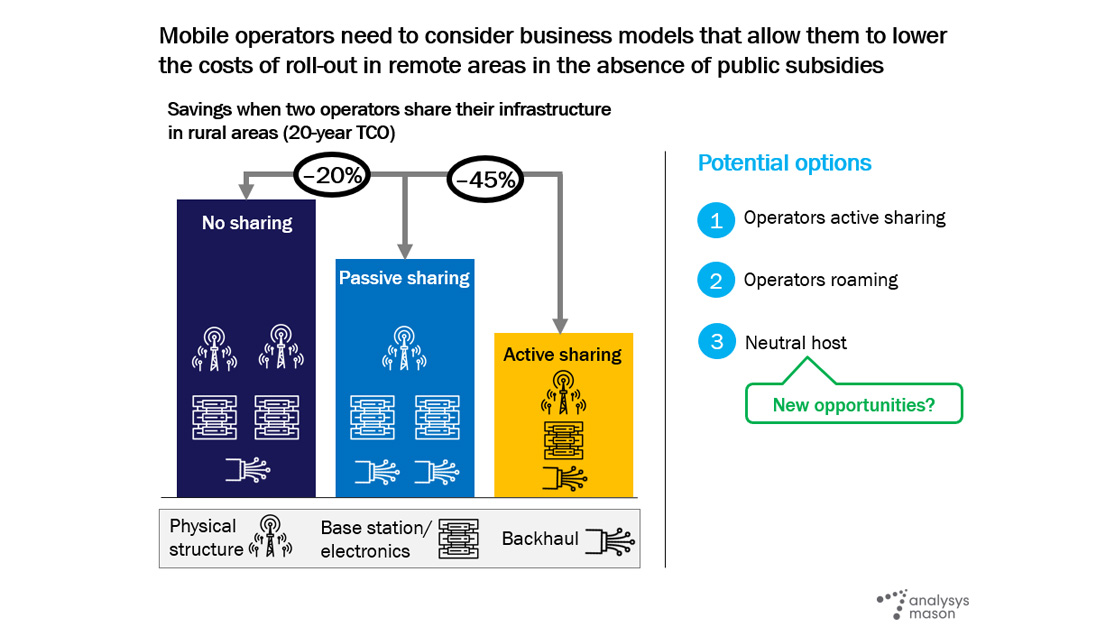 Mobile operators need to consider business models that allow them to lower the costs of roll-out in remote areas in the absence of public subsidies

Savings when two operators share their infrastructure in rural areas (20-year TCO)

–20%

–45%

No sharing

Passive sharing

Active sharing

Physical structure

Base station/ electronics

Backhaul

Potential options

1 Operators active sharing

2 Operators roaming

3 Neutral host

New opportunities?

analysys mason